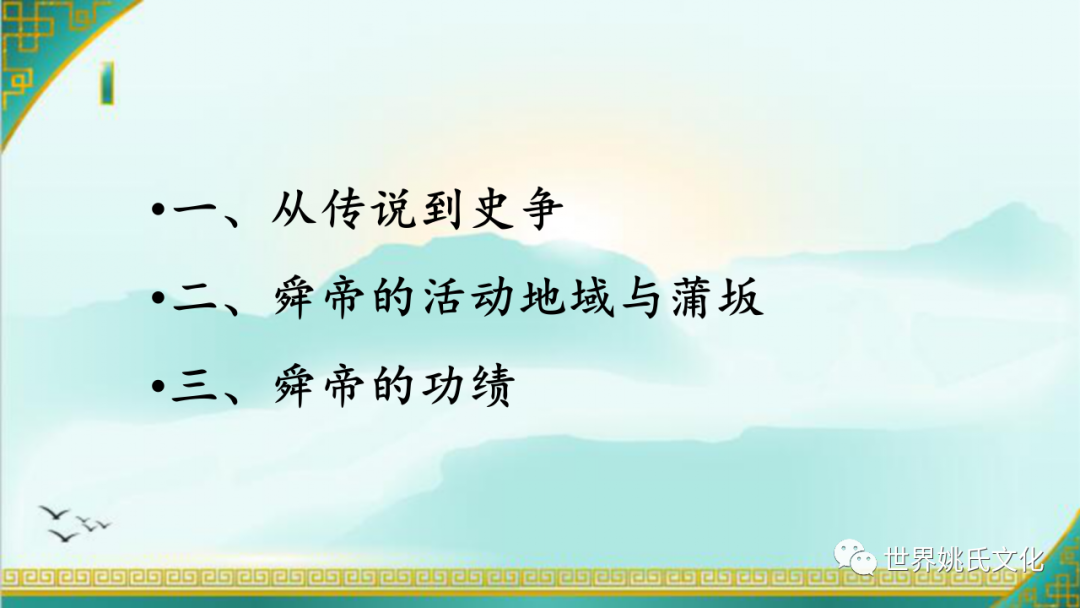 •一、从传说到史争

•二、舜帝的活动地域与蒲坂

•三、舜帝的功绩

世界姚氏文化